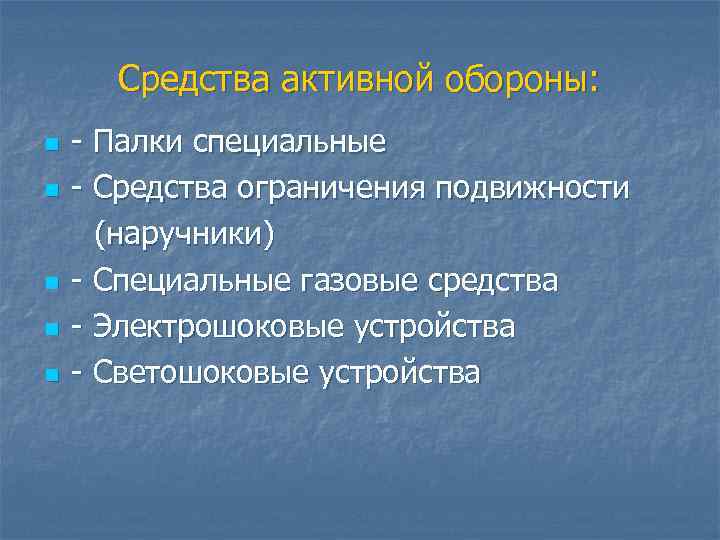 Средства активной обороны:

- Палки специальные
- Средства ограничения подвижности (наручники)
- Специальные газовые средства
- Электрошоковые устройства
- Светошоковые устройства